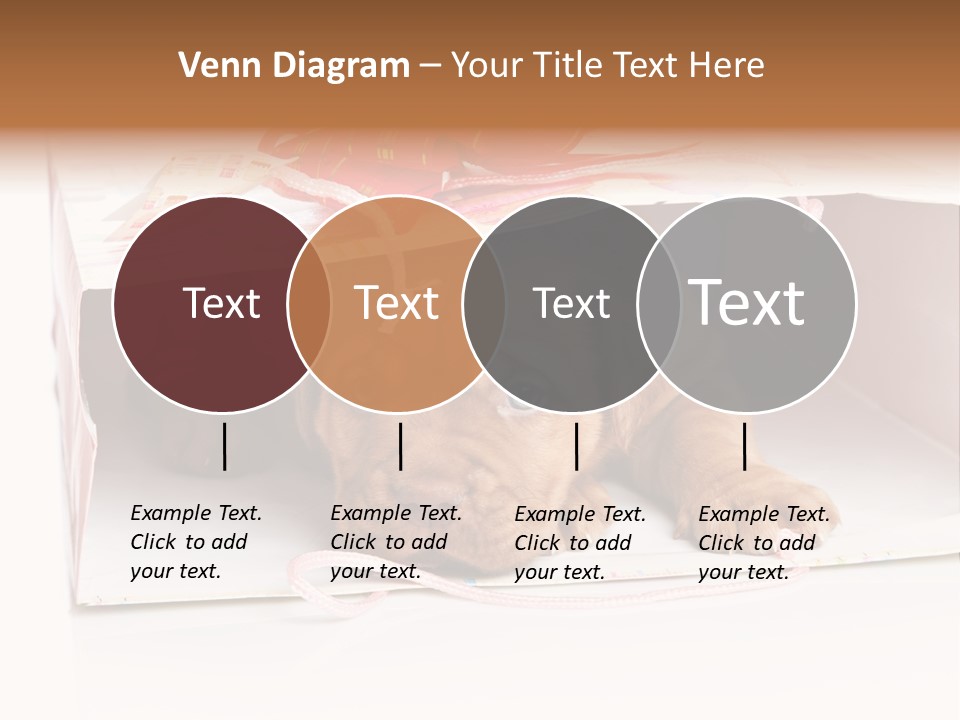 Venn Diagram – Your Title Text Here

Text

Text

Text

Text

Example Text. Click to add your text.

Example Text. Click to add your text.

Example Text. Click to add your text.

Example Text. Click to add your text.